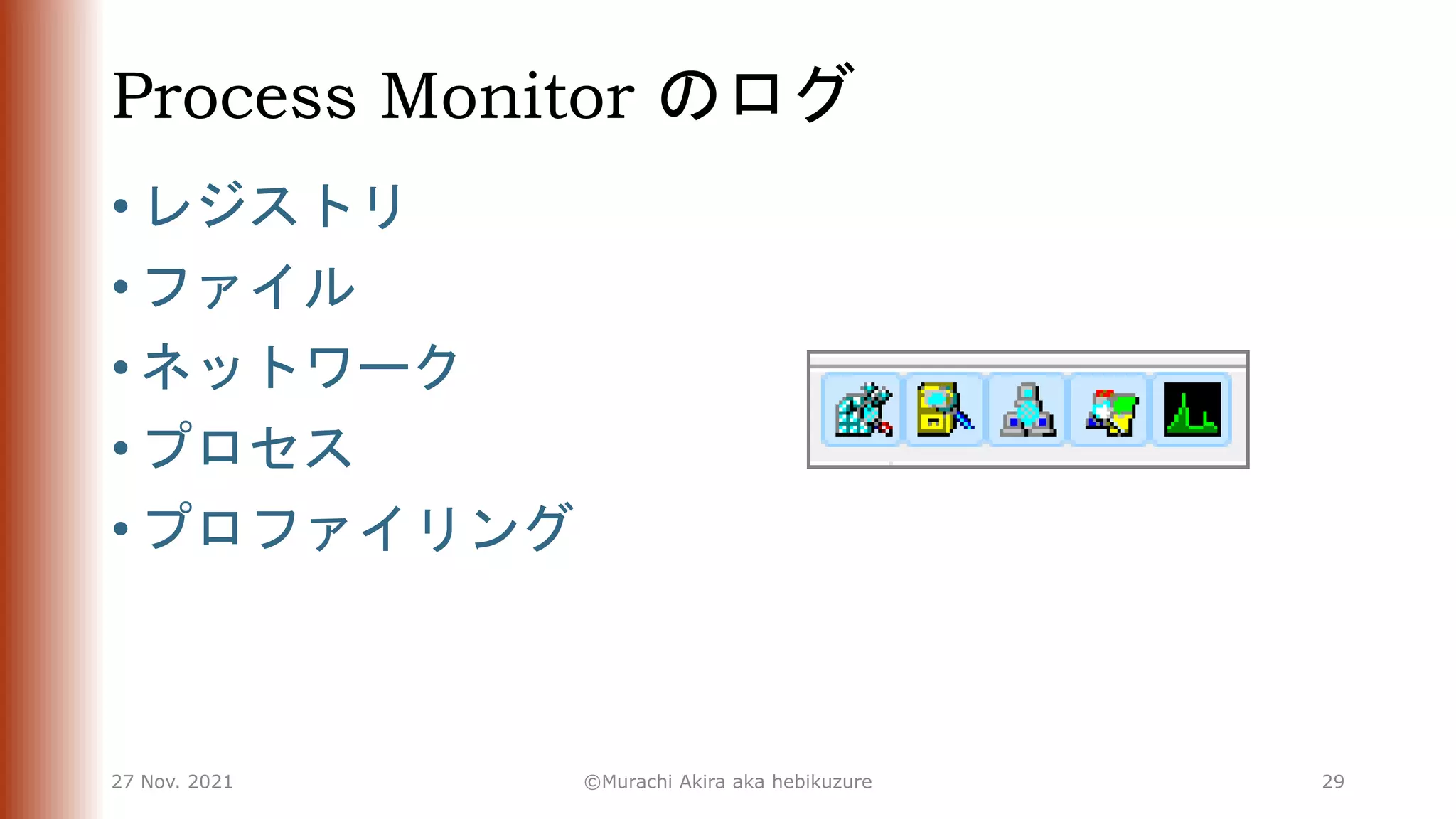 Process Monitor のログ

• レジストリ
• ファイル
• ネットワーク
• プロセス
• プロファイリング

27 Nov. 2021

©Murachi Akira aka hebikuzure

29